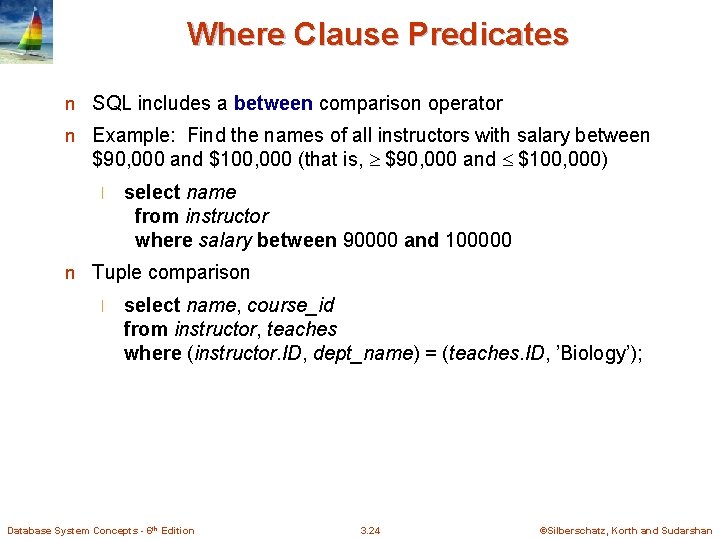 Where Clause Predicates

n SQL includes a between comparison operator

n Example: Find the names of all instructors with salary between \$90,000 and \$100,000 (that is, $\geq$ \$90,000 and $\leq$ \$100,000)

l select name
from instructor
where salary between 90000 and 100000

n Tuple comparison

l select name, course_id
from instructor, teaches
where (instructor.ID, dept_name) = (teaches.ID, 'Biology');

Database System Concepts - 6th Edition 3.24 ©Silberschatz, Korth and Sudarshan